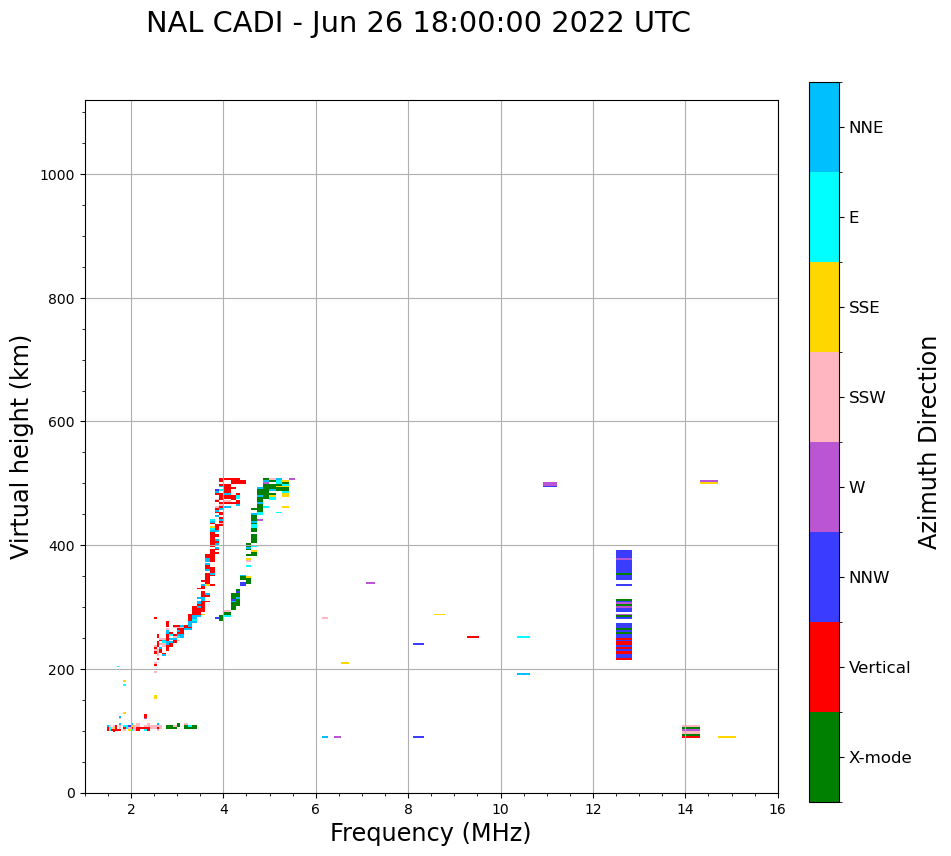 NAL CADI - Jun 26 18:00:00 2022 UTC

Virtual height (km)

1000
800
600
400
200
0

2
4
6
8
10
12
14
16

Frequency (MHz)

NNE
E
SSE
SSW
W
NNW
Vertical
X-mode

Azimuth Direction